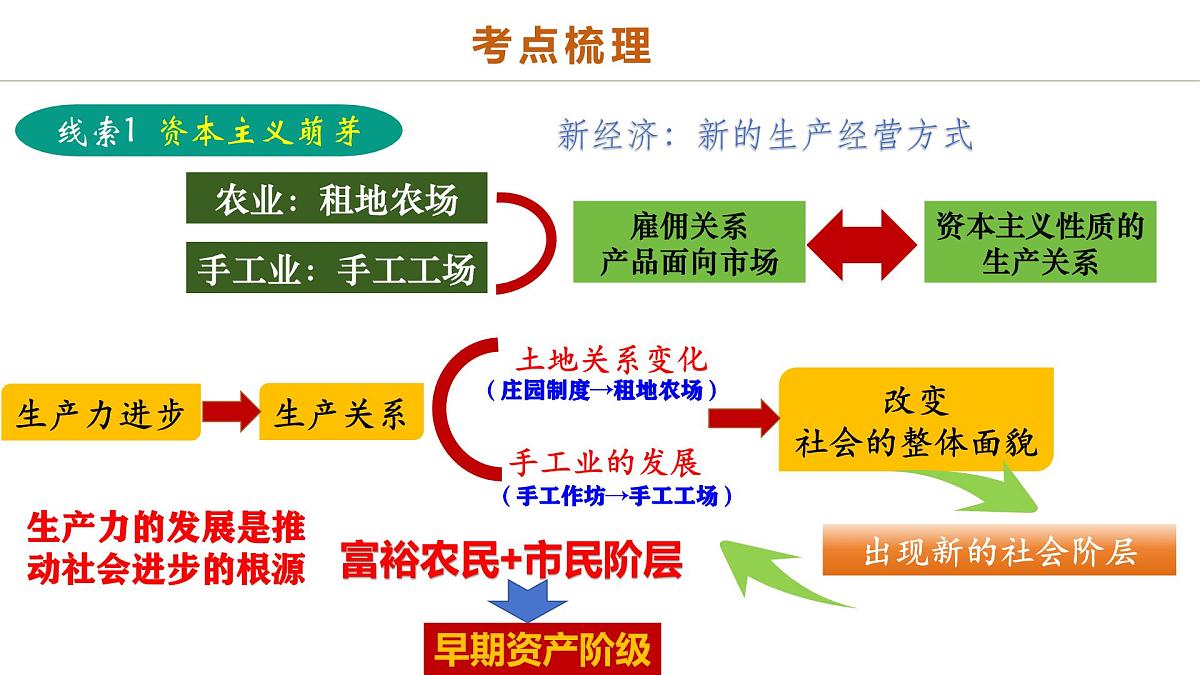 考点梳理

线索1 资本主义萌芽

新经济：新的生产经营方式

农业：租地农场

手工业：手工工场

雇佣关系
产品面向市场

资本主义性质的生产关系

生产力进步

生产关系

土地关系变化
（庄园制度→租地农场）

手工业的发展
（手工作坊→手工工场）

改变
社会的整体面貌

出现新的社会阶层

生产力的发展是推动社会进步的根源

富裕农民+市民阶层

早期资产阶级